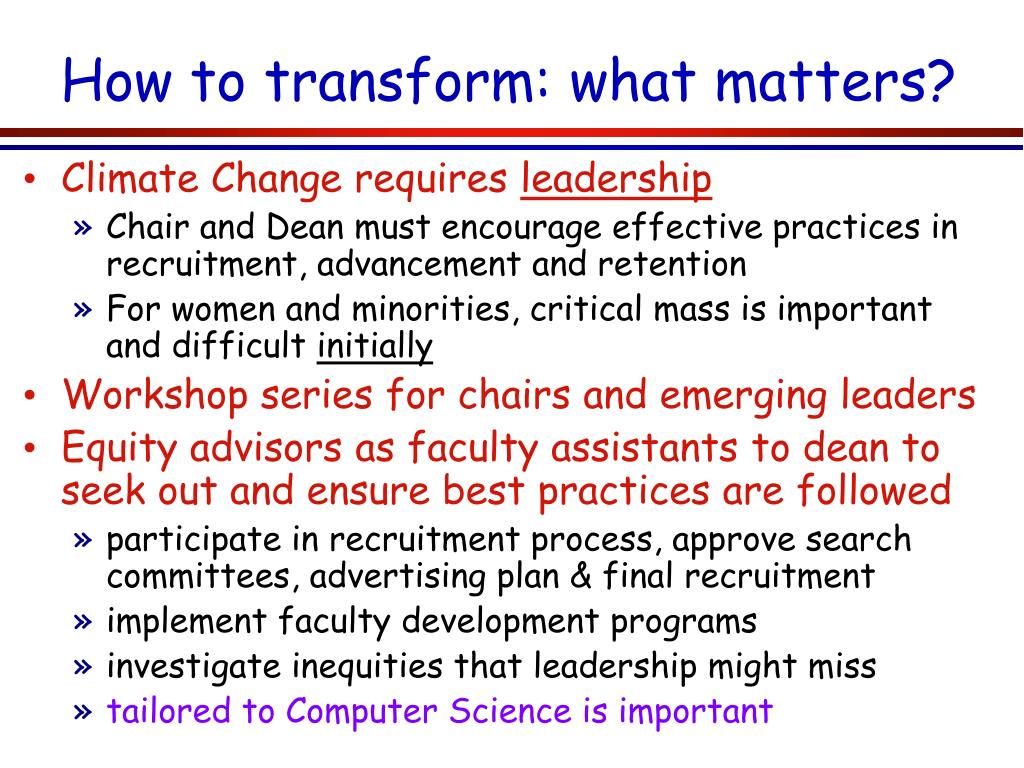 How to transform: what matters?

• Climate Change requires leadership
» Chair and Dean must encourage effective practices in recruitment, advancement and retention
» For women and minorities, critical mass is important and difficult initially
• Workshop series for chairs and emerging leaders
• Equity advisors as faculty assistants to dean to seek out and ensure best practices are followed
» participate in recruitment process, approve search committees, advertising plan & final recruitment
» implement faculty development programs
» investigate inequities that leadership might miss
» tailored to Computer Science is important